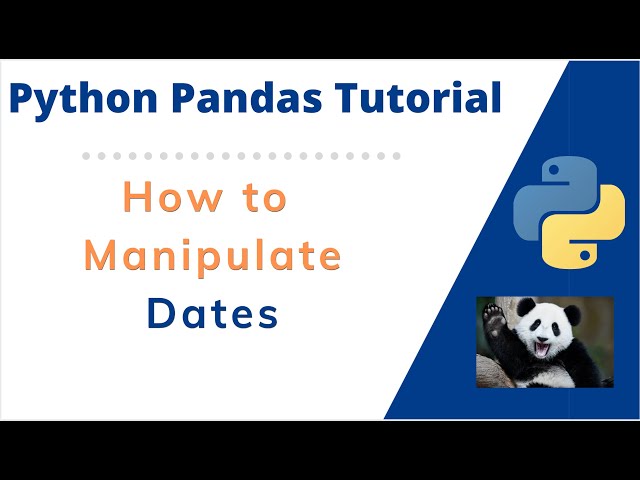 Python Pandas Tutorial

How to Manipulate Dates